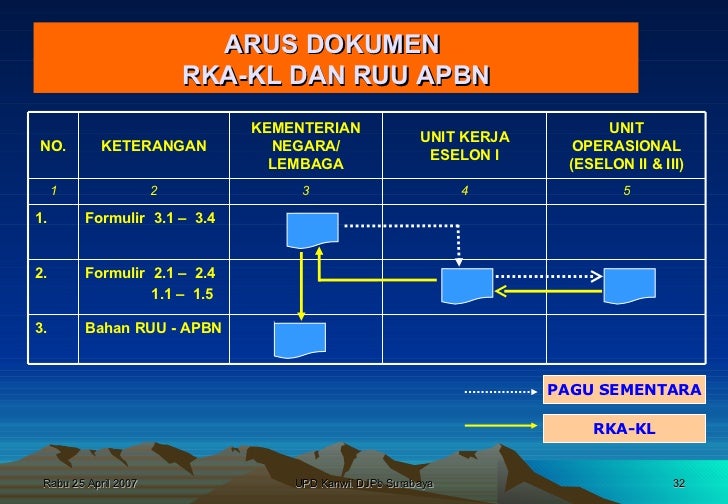 ARUS DOKUMEN
RKA-KL DAN RUU APBN

| NO. | KETERANGAN | KEMENTERIAN NEGARA/ LEMBAGA | UNIT KERJA ESELON I | UNIT OPERASIONAL (ESELON II & III) |
|---|---|---|---|---|
| 1 | 2 | 3 | 4 | 5 |
| 1. | Formulir 3.1 – 3.4 | | | |
| 2. | Formulir 2.1 – 2.4 1.1 – 1.5 | | | |
| 3. | Bahan RUU - APBN | | | |

PAGU SEMENTARA

RKA-KL

Rabu 25 April 2007

UPD Kanwil DJPb Surabaya

32